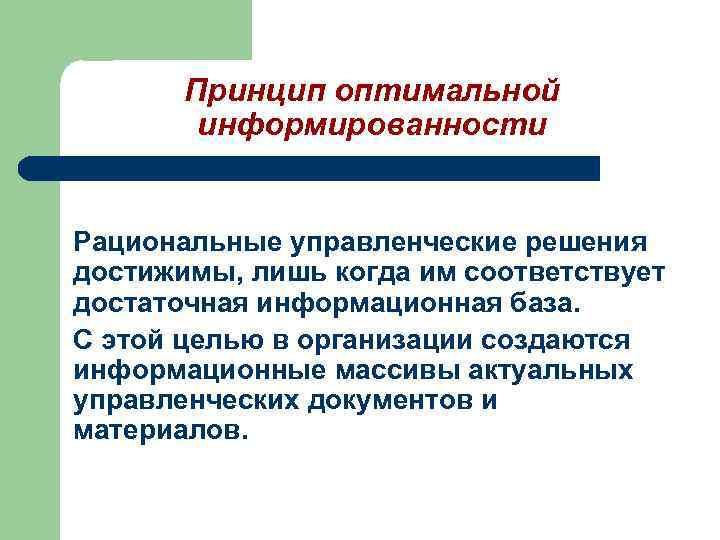 Принцип оптимальной информированности

Рациональные управленческие решения достижимы, лишь когда им соответствует достаточная информационная база.

С этой целью в организации создаются информационные массивы актуальных управленческих документов и материалов.